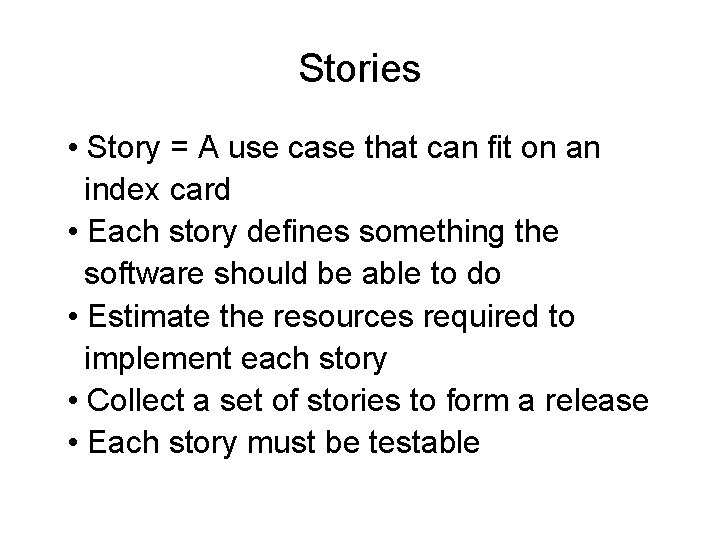 Stories

• Story = A use case that can fit on an index card
• Each story defines something the software should be able to do
• Estimate the resources required to implement each story
• Collect a set of stories to form a release
• Each story must be testable